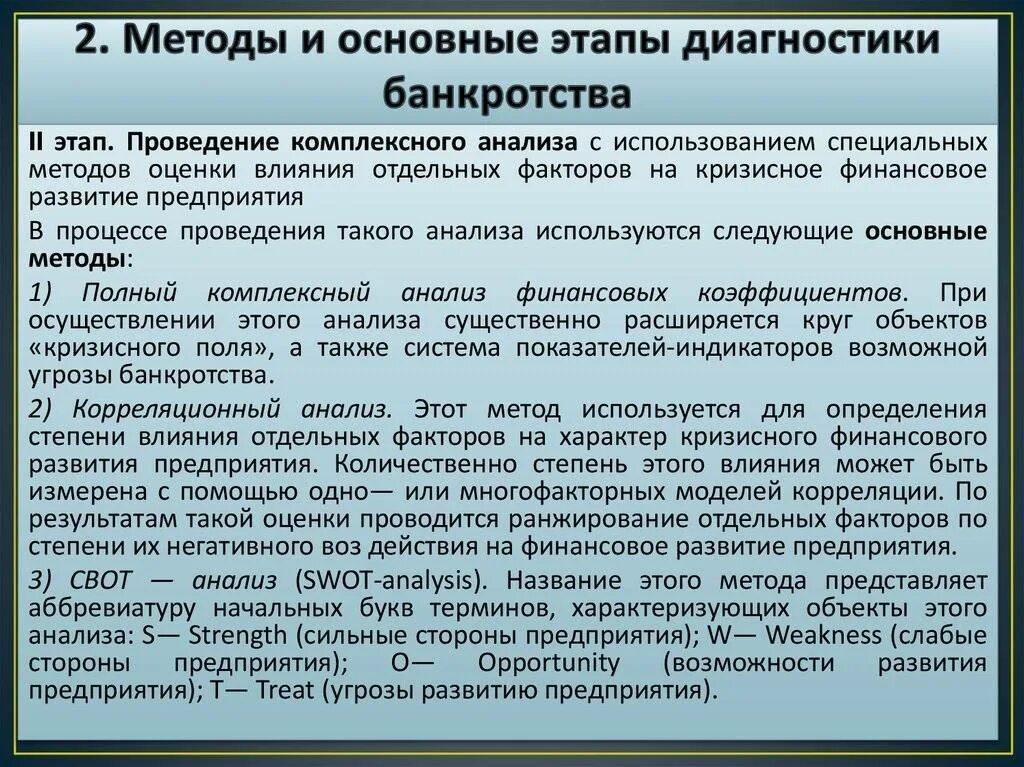 2. Методы и основные этапы диагностики банкротства

II этап. Проведение комплексного анализа с использованием специальных методов оценки влияния отдельных факторов на кризисное финансовое развитие предприятия

В процессе проведения такого анализа используются следующие основные методы:

1) Полный комплексный анализ финансовых коэффициентов. При осуществлении этого анализа существенно расширяется круг объектов «кризисного поля», а также система показателей-индикаторов возможной угрозы банкротства.

2) Корреляционный анализ. Этот метод используется для определения степени влияния отдельных факторов на характер кризисного финансового развития предприятия. Количественно степень этого влияния может быть измерена с помощью одно— или многофакторных моделей корреляции. По результатам такой оценки проводится ранжирование отдельных факторов по степени их негативного воз действия на финансовое развитие предприятия.

3) СВОТ — анализ (SWOT-analysis). Название этого метода представляет аббревиатуру начальных букв терминов, характеризующих объекты этого анализа: S— Strength (сильные стороны предприятия); W— Weakness (слабые стороны предприятия); O— Opportunity (возможности развития предприятия); T— Treat (угрозы развитию предприятия).